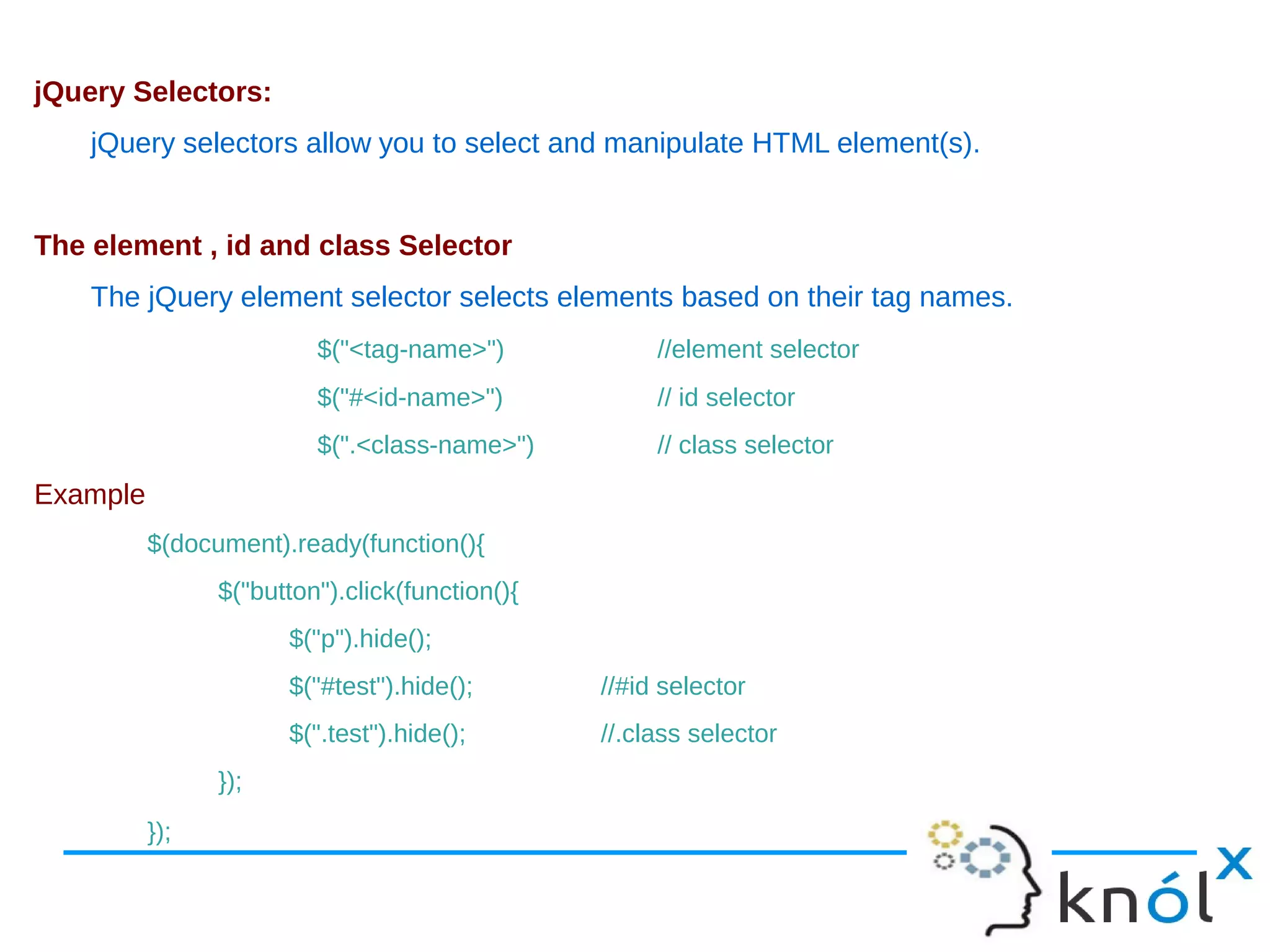 jQuery Selectors:

jQuery selectors allow you to select and manipulate HTML element(s).

The element , id and class Selector

The jQuery element selector selects elements based on their tag names.

$("<tag-name>") //element selector

$("#<id-name>") // id selector

$(".<class-name>") // class selector

Example

$(document).ready(function(){

$("button").click(function(){

$("p").hide();

$("#test").hide(); //#id selector

$(".test").hide(); //.class selector

});

});

knólx